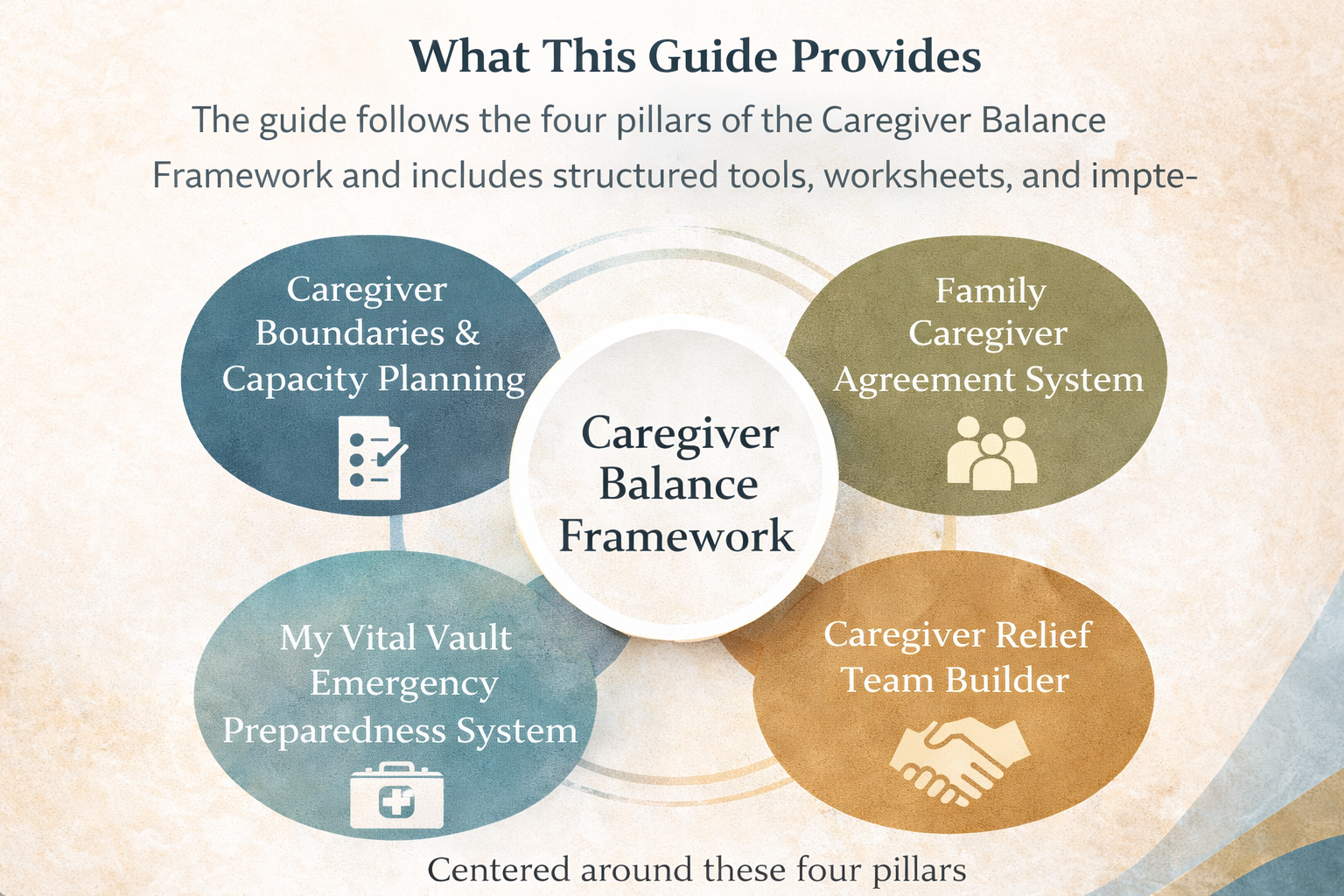 What This Guide Provides

The guide follows the four pillars of the Caregiver Balance Framework and includes structured tools, worksheets, and impte-

Caregiver Boundaries & Capacity Planning

Family Caregiver Agreement System

Caregiver Balance Framework

My Vital Vault Emergency Preparedness System

Caregiver Relief Team Builder

Centered around these four pillars